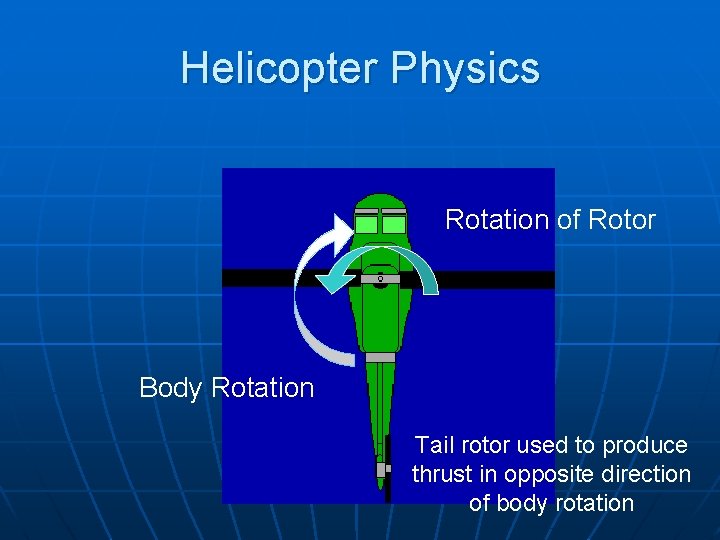 Helicopter Physics

Rotation of Rotor

Body Rotation

Tail rotor used to produce thrust in opposite direction of body rotation